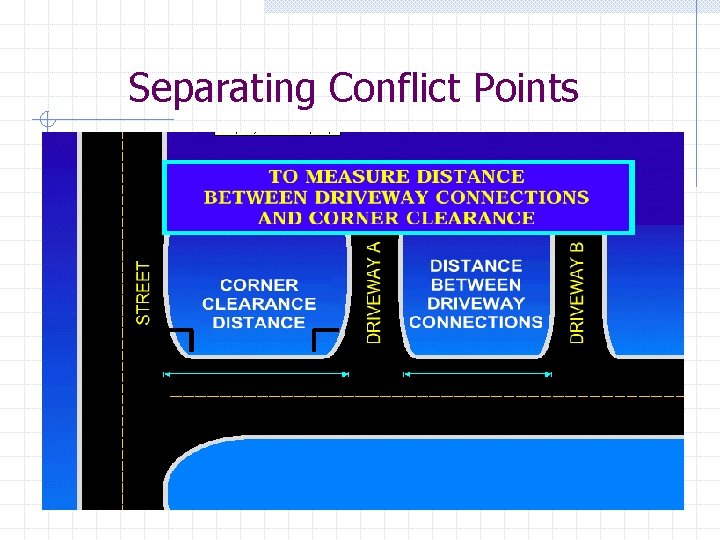 Separating Conflict Points

TO MEASURE DISTANCE
BETWEEN DRIVEWAY CONNECTIONS
AND CORNER CLEARANCE

STREET

CORNER
CLEARANCE
DISTANCE

DRIVEWAY A

DISTANCE
BETWEEN
DRIVEWAY
CONNECTIONS

DRIVEWAY B